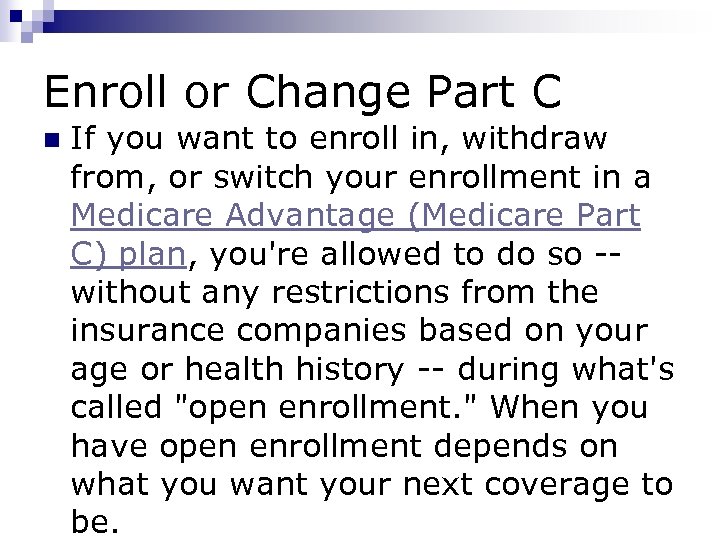 Enroll or Change Part C

If you want to enroll in, withdraw from, or switch your enrollment in a Medicare Advantage (Medicare Part C) plan, you're allowed to do so -- without any restrictions from the insurance companies based on your age or health history -- during what's called "open enrollment." When you have open enrollment depends on what you want your next coverage to be.